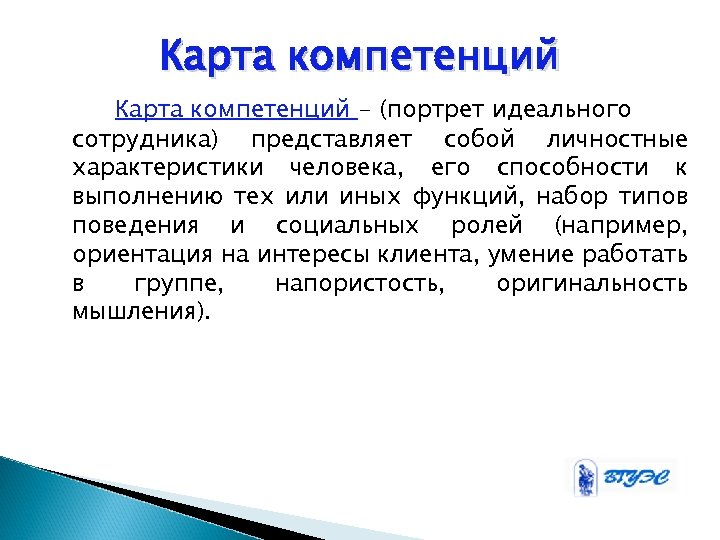 Карта компетенций

Карта компетенций – (портрет идеального сотрудника) представляет собой личностные характеристики человека, его способности к выполнению тех или иных функций, набор типов поведения и социальных ролей (например, ориентация на интересы клиента, умение работать в группе, напористость, оригинальность мышления).

ВГУЭС